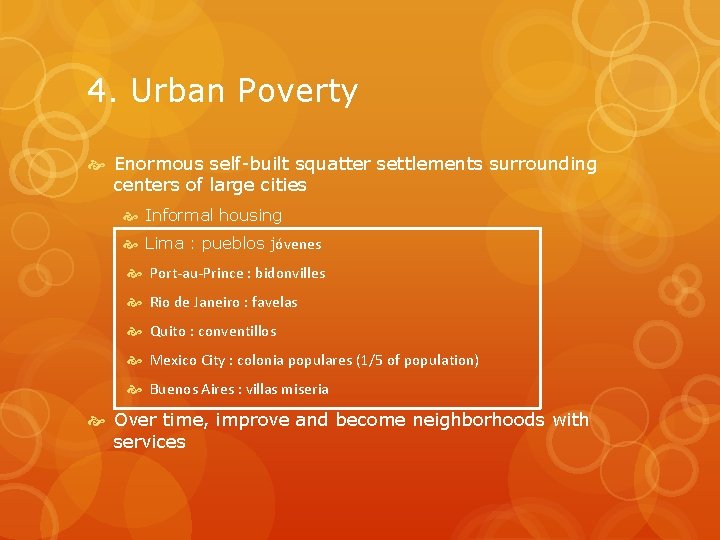 4. Urban Poverty

Enormous self-built squatter settlements surrounding centers of large cities

Informal housing

Lima : pueblos jóvenes

Port-au-Prince : bidonvilles

Rio de Janeiro : favelas

Quito : conventillos

Mexico City : colonia populares (1/5 of population)

Buenos Aires : villas miseria

Over time, improve and become neighborhoods with services